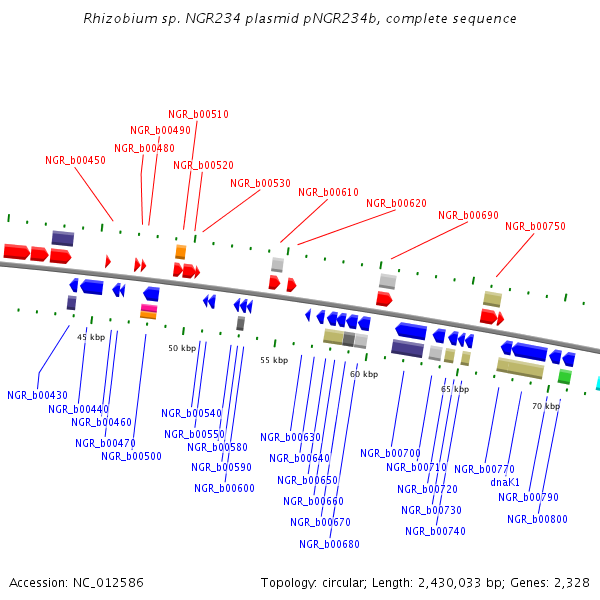 Rhizobium sp. NGR234 plasmid pNGR234b, complete sequence

NGR_b00510
NGR_b00490
NGR_b00480
NGR_b00450
NGR_b00520
NGR_b00530
NGR_b00610
NGR_b00620
NGR_b00690
NGR_b00750

45 kbp
50 kbp
55 kbp
60 kbp
65 kbp
70 kbp

NGR_b00430
NGR_b00440
NGR_b00460
NGR_b00470
NGR_b00500
NGR_b00540
NGR_b00550
NGR_b00580
NGR_b00590
NGR_b00600
NGR_b00630
NGR_b00640
NGR_b00650
NGR_b00660
NGR_b00670
NGR_b00680
NGR_b00700
NGR_b00710
NGR_b00720
NGR_b00730
NGR_b00740
NGR_b00770
dnaK1
NGR_b00790
NGR_b00800

Accession: NC_012586
Topology: circular; Length: 2,430,033 bp; Genes: 2,328